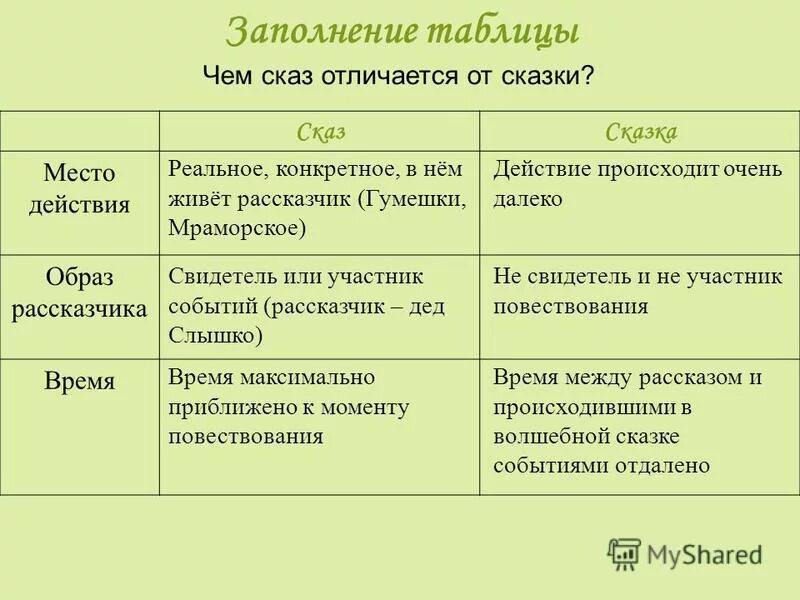 Заполнение таблицы

Чем сказ отличается от сказки?

| | Сказ | Сказка |
|---|---|---|
| Место действия | Реальное, конкретное, в нём живёт рассказчик (Гумешки, Мраморское) | Действие происходит очень далеко |
| Образ рассказчика | Свидетель или участник событий (рассказчик – дед Слышко) | Не свидетель и не участник повествования |
| Время | Время максимально приближено к моменту повествования | Время между рассказом и происходившими в волшебной сказке событиями отдалено |

MyShared